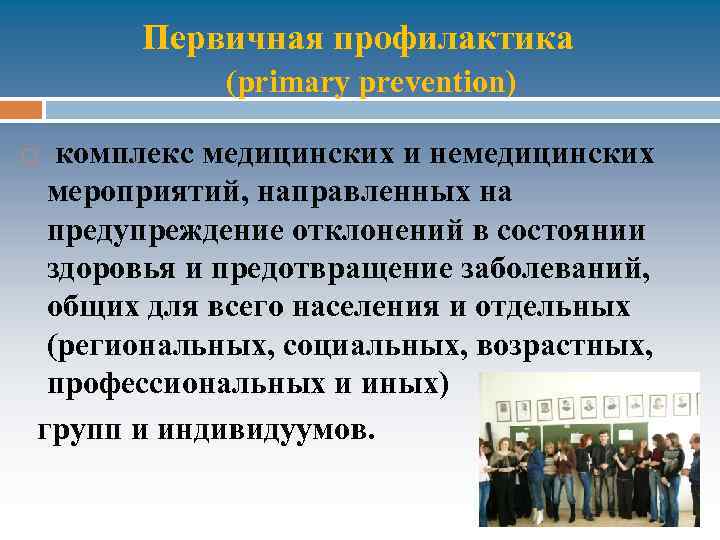 Первичная профилактика
(primary prevention)

комплекс медицинских и немедицинских мероприятий, направленных на предупреждение отклонений в состоянии здоровья и предотвращение заболеваний, общих для всего населения и отдельных (региональных, социальных, возрастных, профессиональных и иных)

групп и индивидуумов.